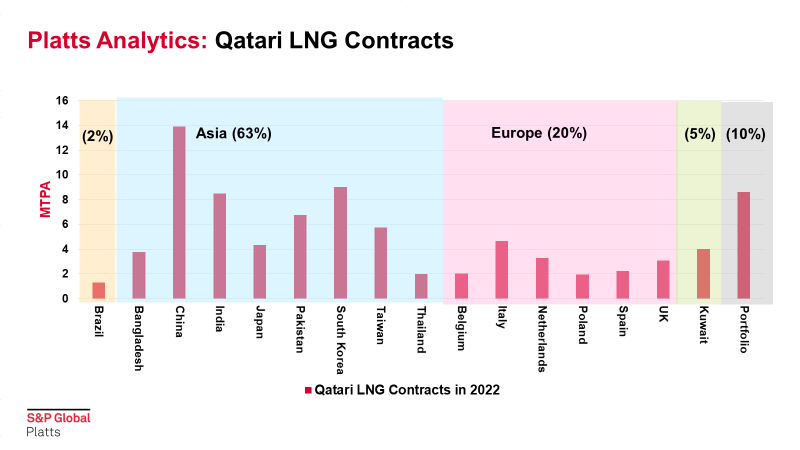 Platts Analytics: Qatari LNG Contracts

MTPA

16
14
12
10
8
6
4
2
0

(2%)
Asia (63%)
Europe (20%)
(5%)
(10%)

Brazil
Bangladesh
China
India
Japan
Pakistan
South Korea
Taiwan
Thailand
Belgium
Italy
Netherlands
Poland
Spain
UK
Kuwait
Portfolio

Qatari LNG Contracts in 2022

S&P Global
Platts